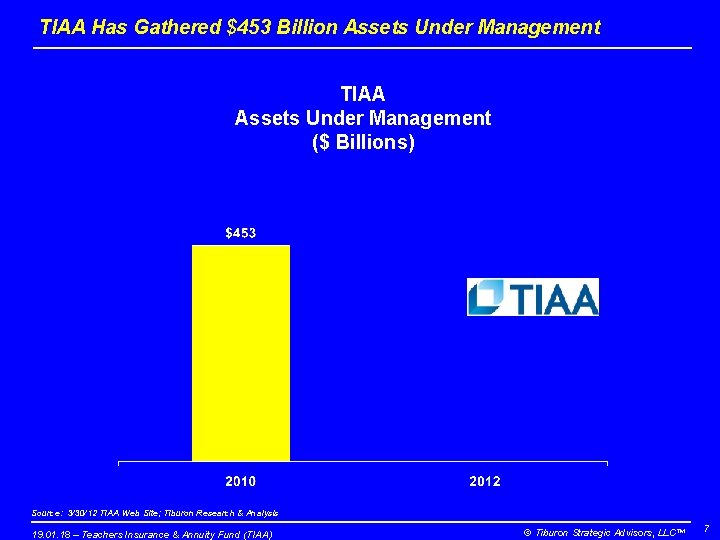 TIAA Has Gathered $453 Billion Assets Under Management

TIAA
Assets Under Management
($ Billions)

$453

TIAA

2010

2012

Source: 3/30/12 TIAA Web Site; Tiburon Research & Analysis

19.01.18 – Teachers Insurance & Annuity Fund (TIAA)

© Tiburon Strategic Advisors, LLC™

7